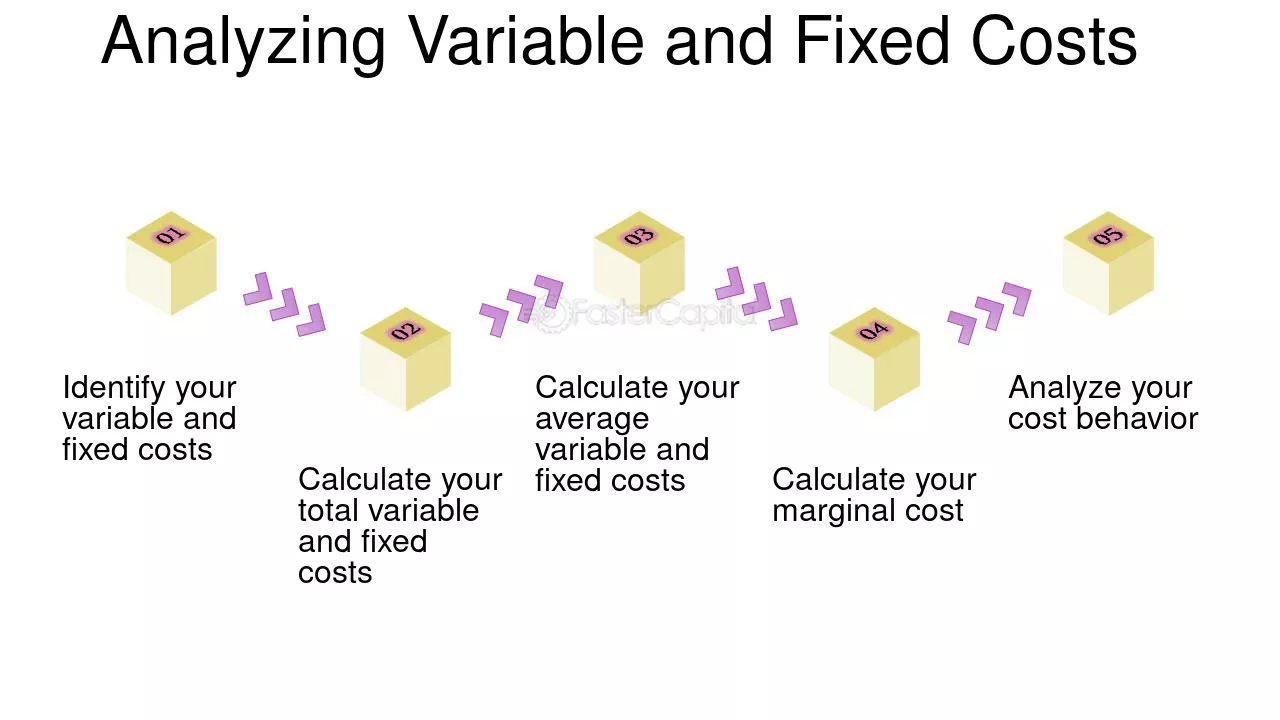 Analyzing Variable and Fixed Costs

01

Identify your variable and fixed costs

02

Calculate your total variable and fixed costs

03

Calculate your average variable and fixed costs

04

Calculate your marginal cost

05

Analyze your cost behavior

FasterCapital